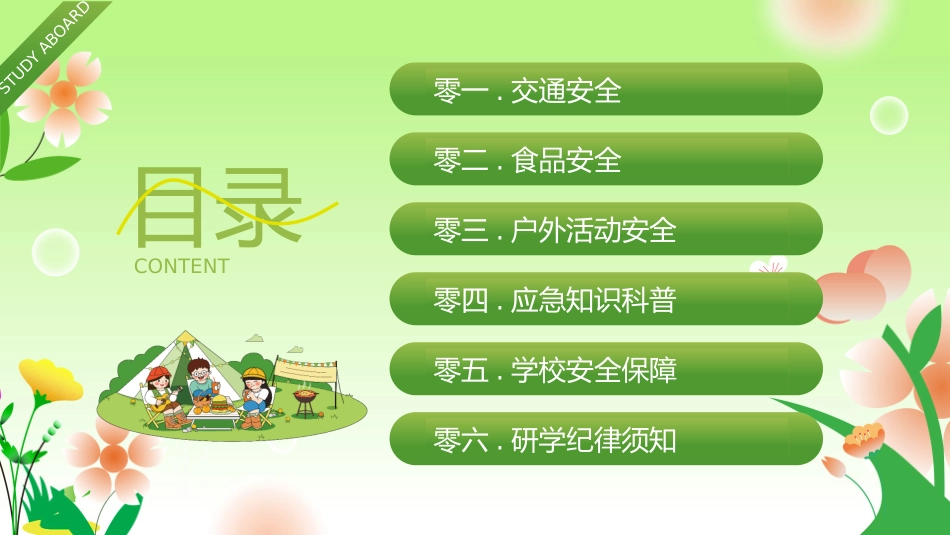 STUDY ABOARD

目录
CONTENT

零一 . 交通安全

零二 . 食品安全

零三 . 户外活动安全

零四 . 应急知识科普

零五 . 学校安全保障

零六 . 研学纪律须知